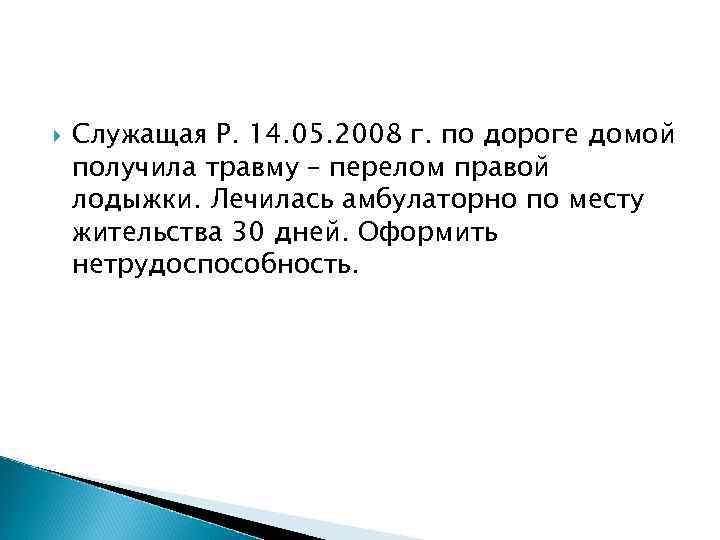 Служащая Р. 14.05.2008 г. по дороге домой получила травму – перелом правой лодыжки. Лечилась амбулаторно по месту жительства 30 дней. Оформить нетрудоспособность.